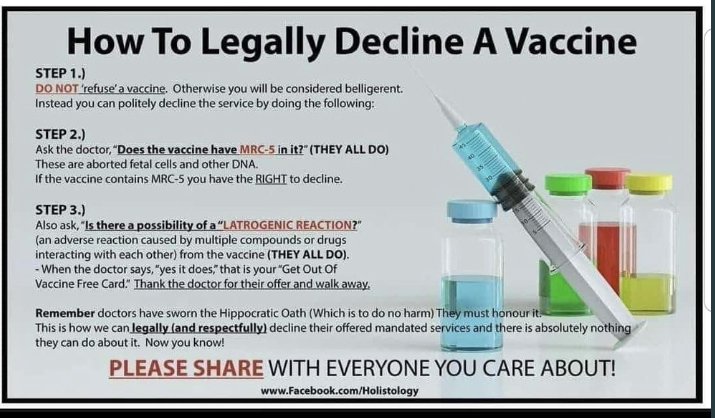 How To Legally Decline A Vaccine

STEP 1.)
DO NOT 'refuse' a vaccine. Otherwise you will be considered belligerent. Instead you can politely decline the service by doing the following:

STEP 2.)
Ask the doctor, "Does the vaccine have MRC-5 in it?" (THEY ALL DO) These are aborted fetal cells and other DNA. If the vaccine contains MRC-5 you have the RIGHT to decline.

STEP 3.)
Also ask, "Is there a possibility of a "LATROGENIC REACTION?" (an adverse reaction caused by multiple compounds or drugs interacting with each other) from the vaccine (THEY ALL DO).
- When the doctor says, "yes it does," that is your "Get Out Of Vaccine Free Card." Thank the doctor for their offer and walk away.

Remember doctors have sworn the Hippocratic Oath (Which is to do no harm) They must honour it. This is how we can legally (and respectfully) decline their offered mandated services and there is absolutely nothing they can do about it. Now you know!

PLEASE SHARE WITH EVERYONE YOU CARE ABOUT!

www.Facebook.com/Holistology